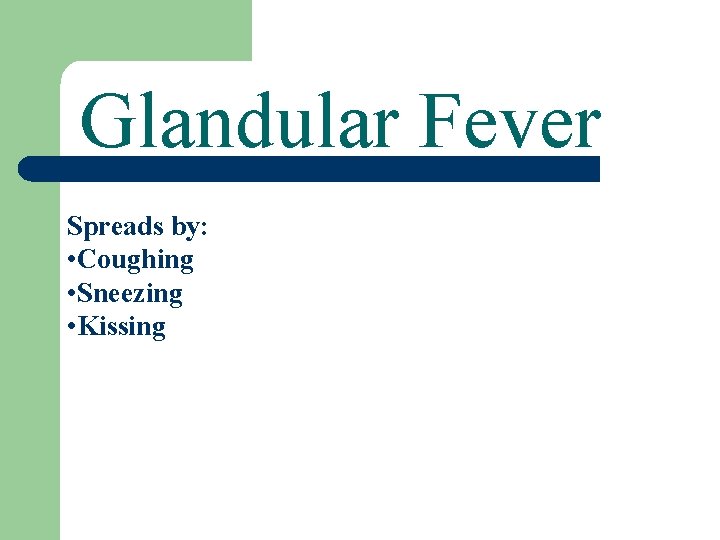 Glandular Fever

Spreads by:
•Coughing
•Sneezing
•Kissing